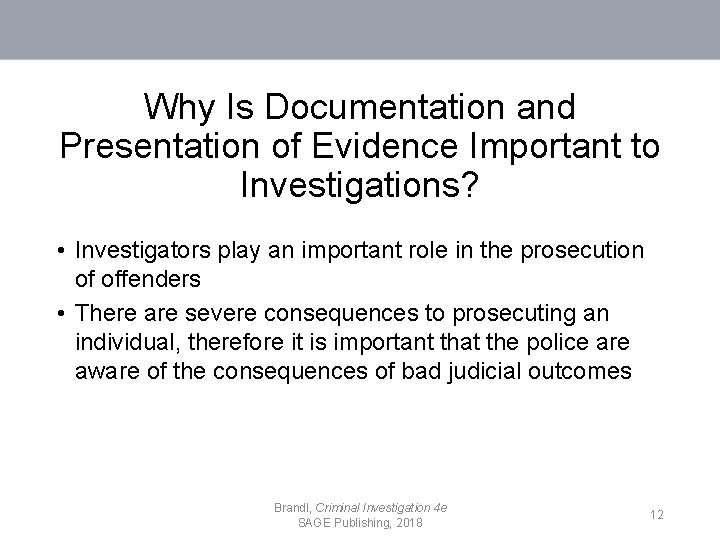 Why Is Documentation and Presentation of Evidence Important to Investigations?

• Investigators play an important role in the prosecution of offenders

• There are severe consequences to prosecuting an individual, therefore it is important that the police are aware of the consequences of bad judicial outcomes

Brandl, Criminal Investigation 4e
SAGE Publishing, 2018

12